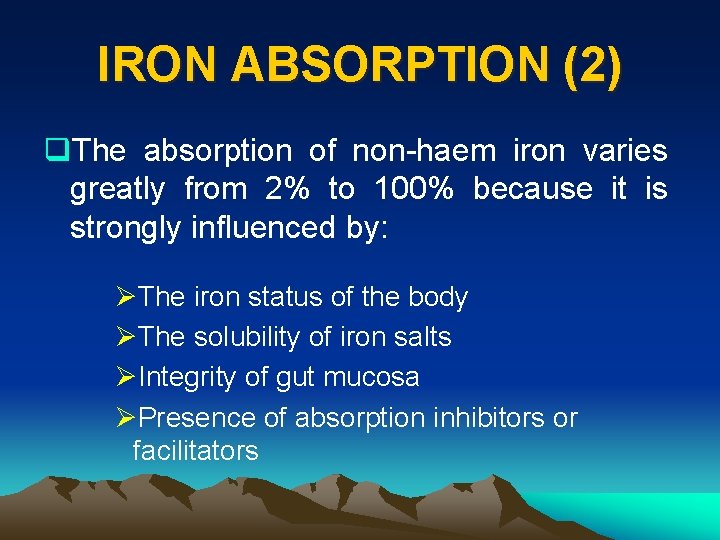 IRON ABSORPTION (2)

❑The absorption of non-haem iron varies greatly from 2% to 100% because it is strongly influenced by:

➢The iron status of the body
➢The solubility of iron salts
➢Integrity of gut mucosa
➢Presence of absorption inhibitors or facilitators